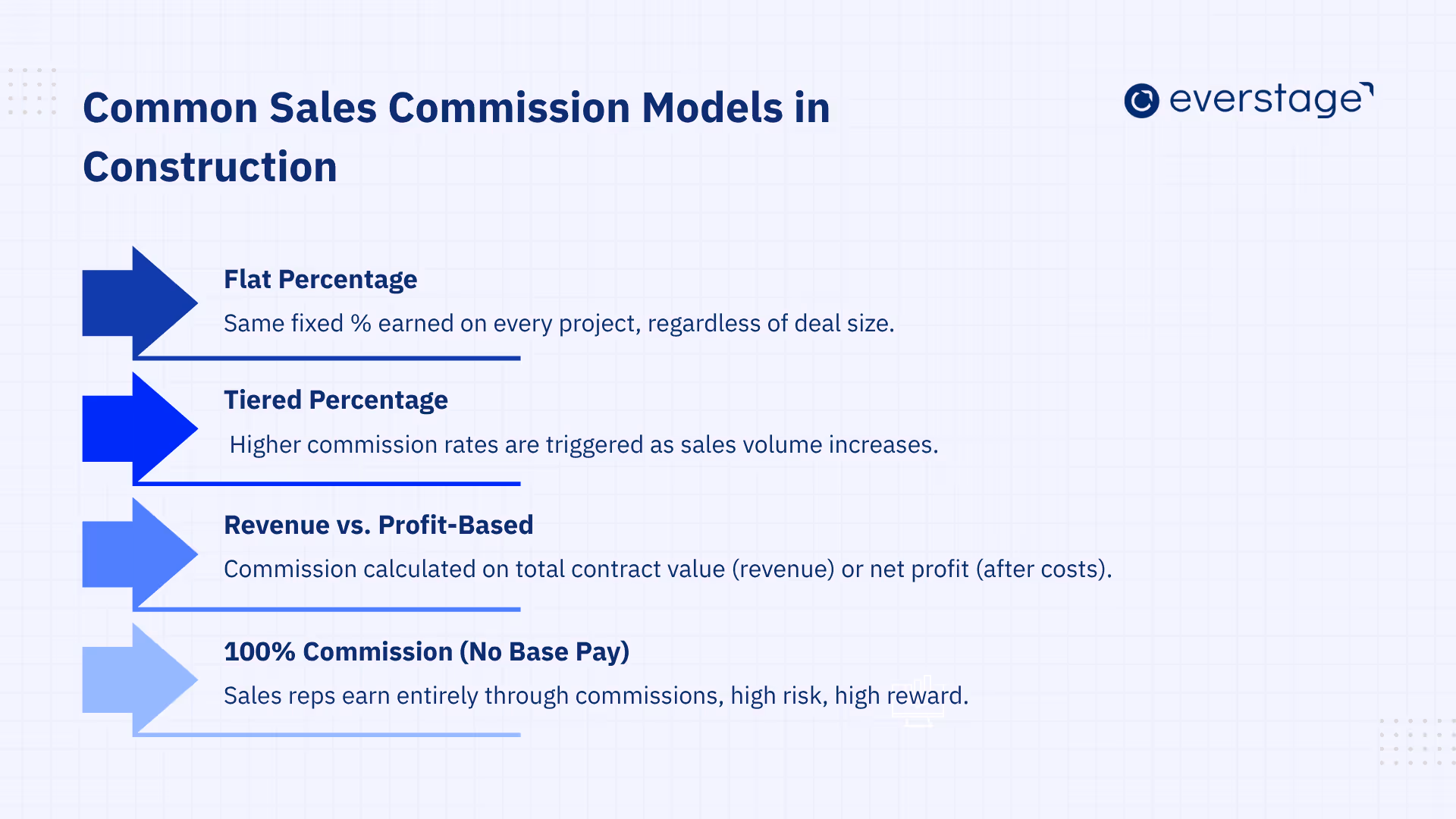 Common Sales Commission Models in Construction

everstage

Flat Percentage

Same fixed % earned on every project, regardless of deal size.

Tiered Percentage

Higher commission rates are triggered as sales volume increases.

Revenue vs. Profit-Based

Commission calculated on total contract value (revenue) or net profit (after costs).

100% Commission (No Base Pay)

Sales reps earn entirely through commissions, high risk, high reward.